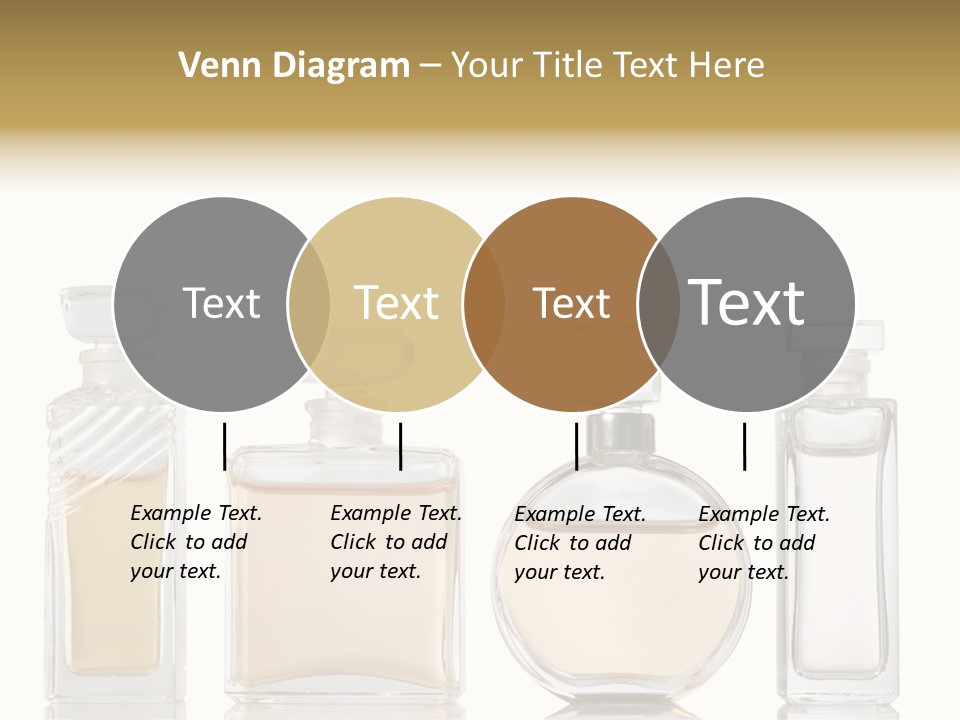 Venn Diagram – Your Title Text Here

Text

Text

Text

Text

Example Text. Click to add your text.

Example Text. Click to add your text.

Example Text. Click to add your text.

Example Text. Click to add your text.